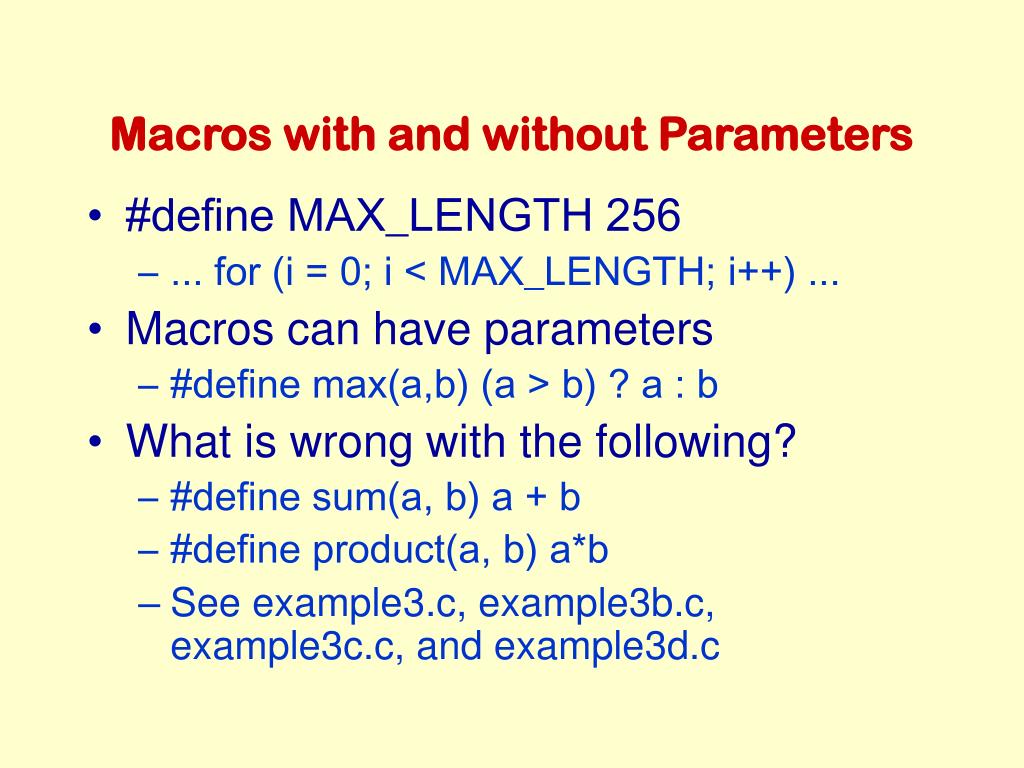 Macros with and without Parameters

• #define MAX_LENGTH 256
  – ... for (i = 0; i < MAX_LENGTH; i++) ...
• Macros can have parameters
  – #define max(a,b) (a > b) ? a : b
• What is wrong with the following?
  – #define sum(a, b) a + b
  – #define product(a, b) a*b
  – See example3.c, example3b.c, example3c.c, and example3d.c